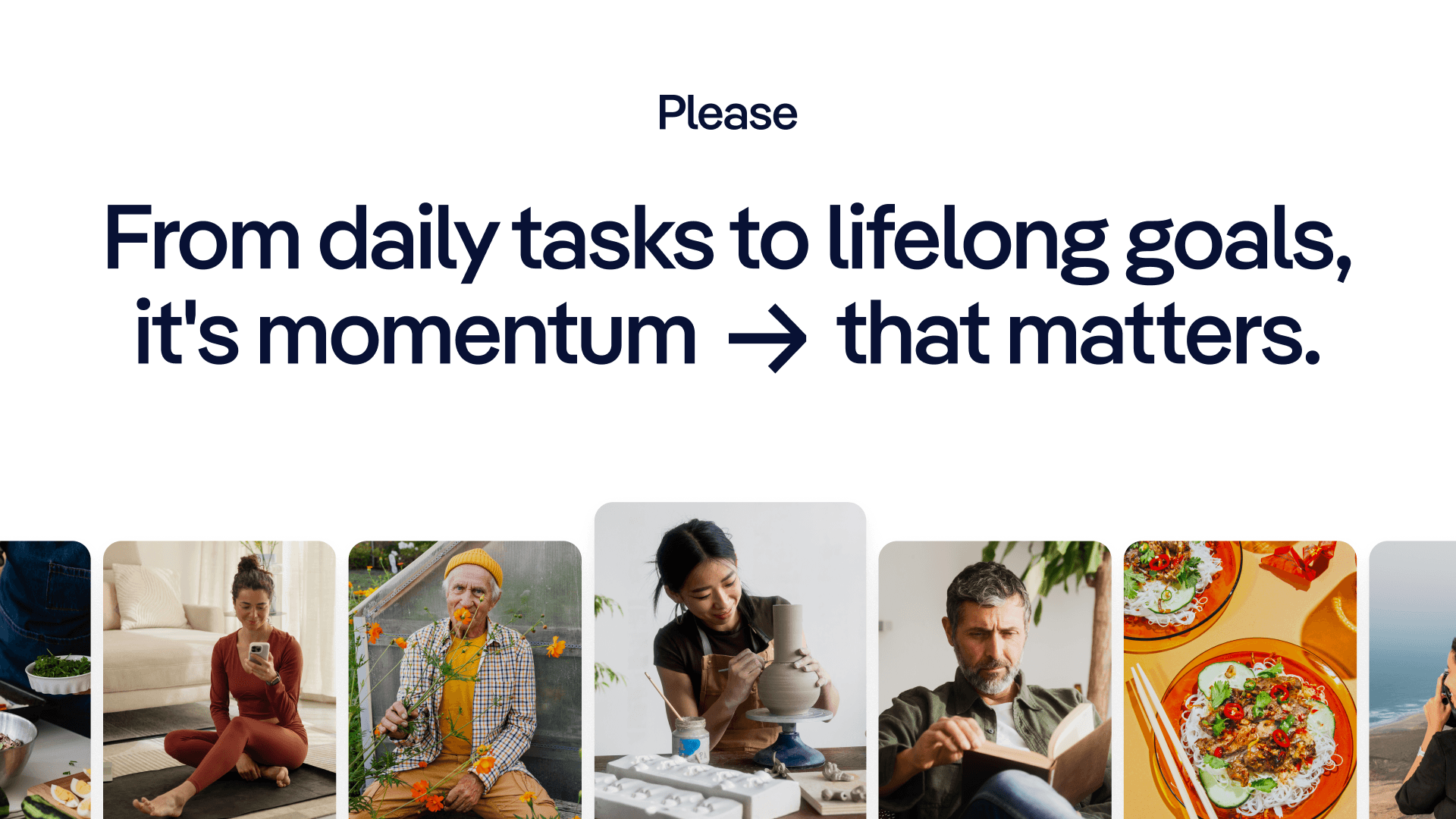 Please

From daily tasks to lifelong goals, it's momentum → that matters.